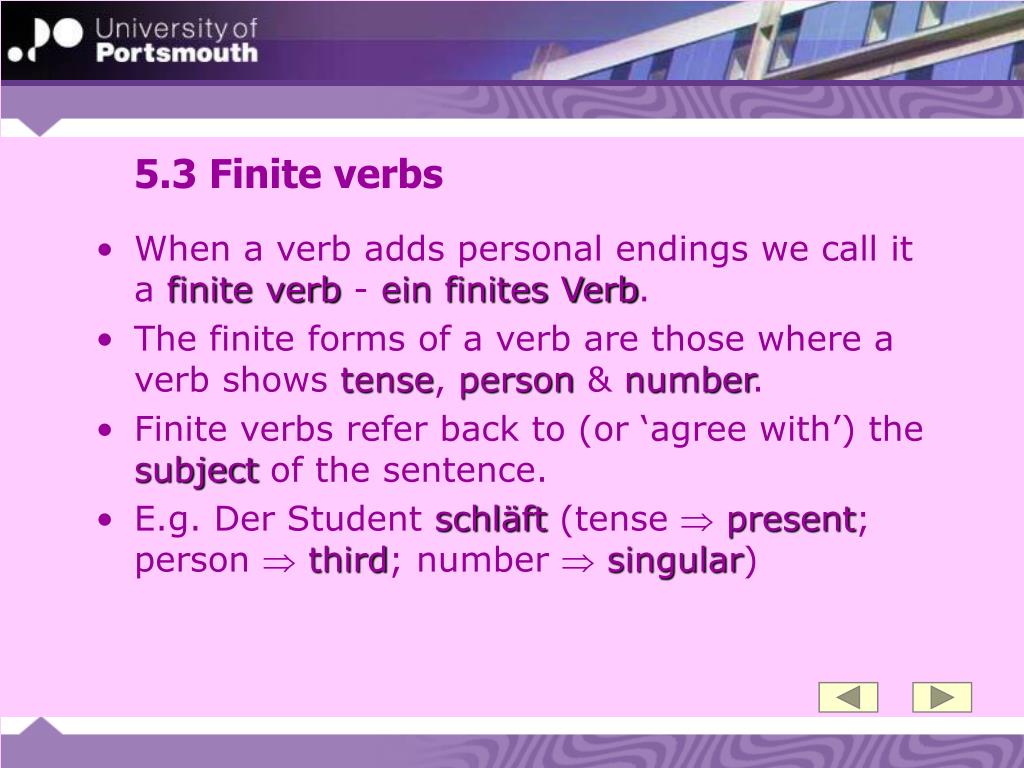 University of Portsmouth

5.3 Finite verbs

• When a verb adds personal endings we call it a finite verb - ein finites Verb.
• The finite forms of a verb are those where a verb shows tense, person & number.
• Finite verbs refer back to (or ‘agree with’) the subject of the sentence.
• E.g. Der Student schläft (tense $\Rightarrow$ present; person $\Rightarrow$ third; number $\Rightarrow$ singular)